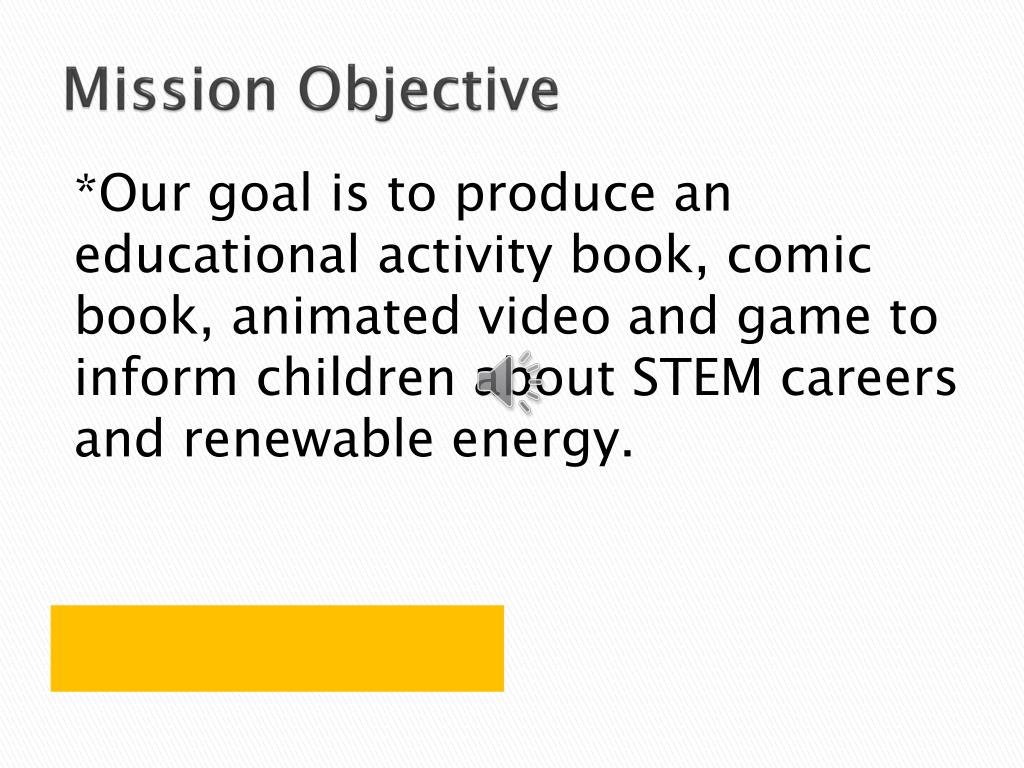 Mission Objective

*Our goal is to produce an educational activity book, comic book, animated video and game to inform children about STEM careers and renewable energy.